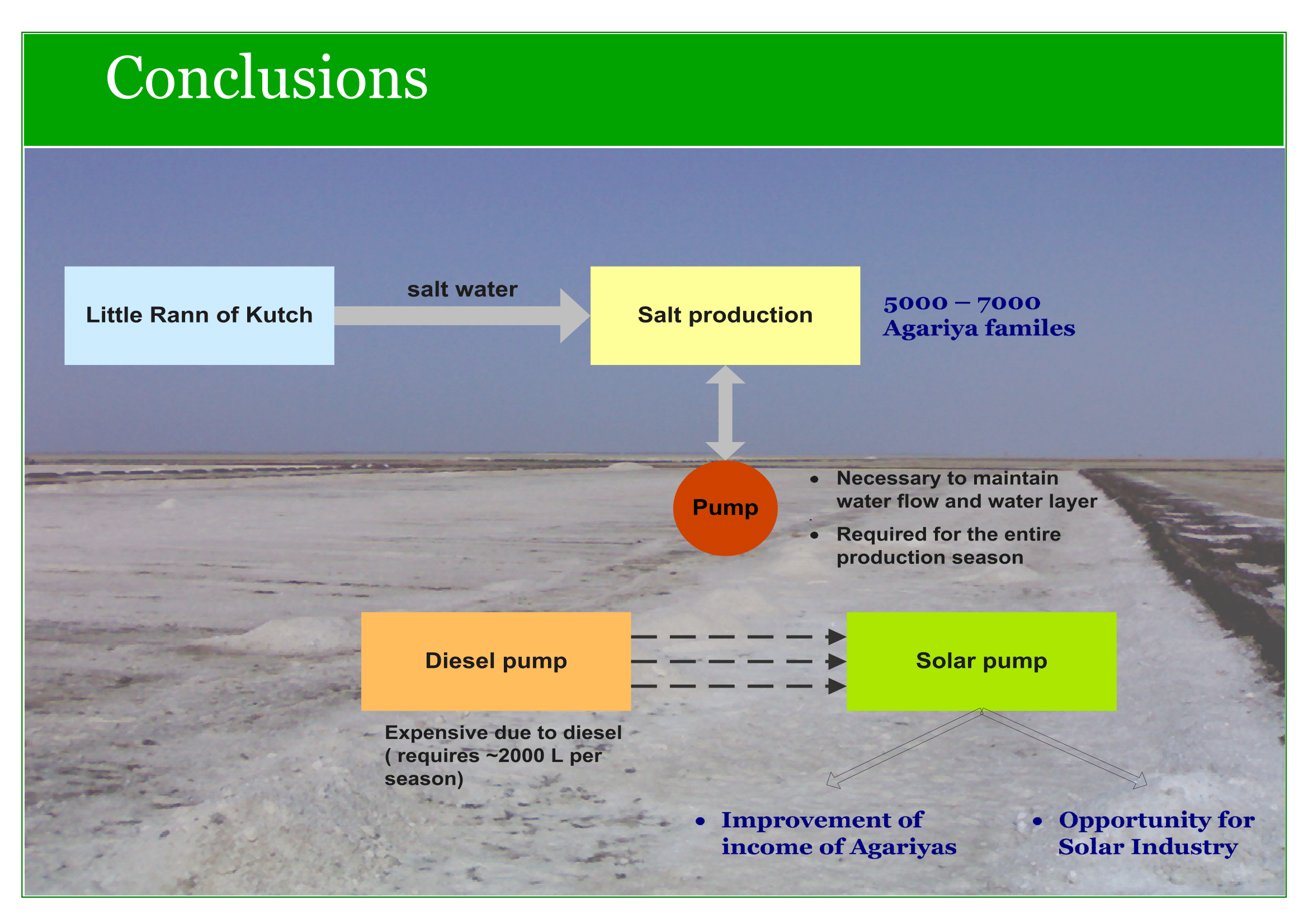 Conclusions

Little Rann of Kutch

salt water

Salt production

5000 – 7000 Agariya familes

Pump

• Necessary to maintain water flow and water layer

• Required for the entire production season

Diesel pump

Solar pump

Expensive due to diesel ( requires ~2000 L per season)

• Improvement of income of Agariyas

• Opportunity for Solar Industry